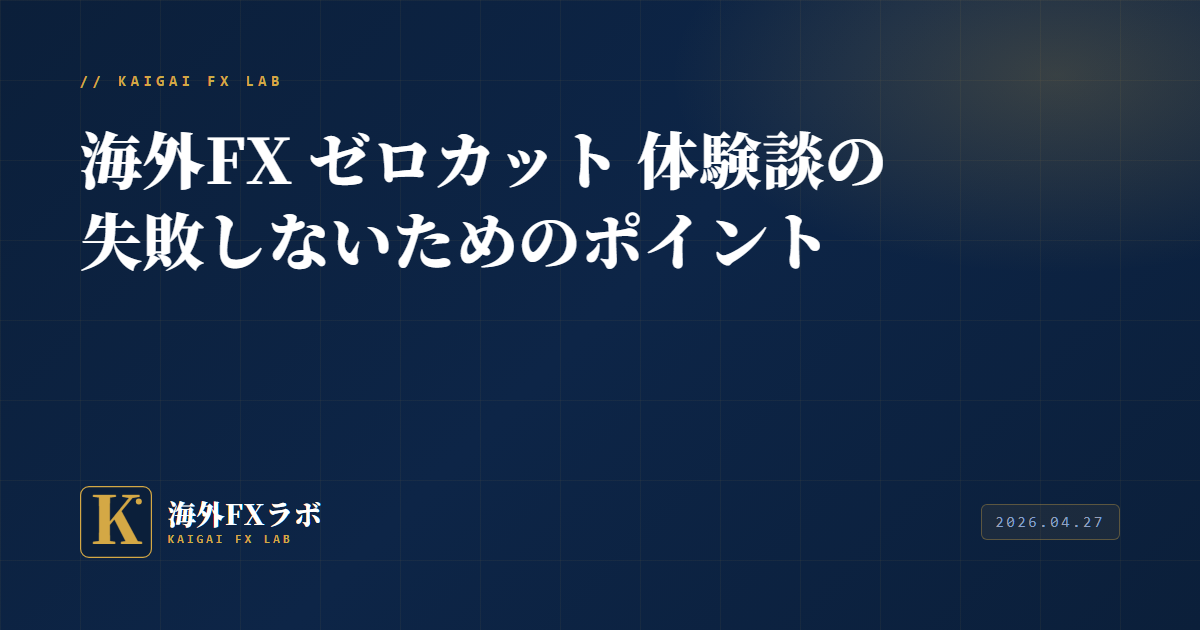 // KAIGAI FX LAB

海外FX ゼロカット 体験談の失敗しないためのポイント

K

海外FXラボ
KAIGAI FX LAB

2026.04.27